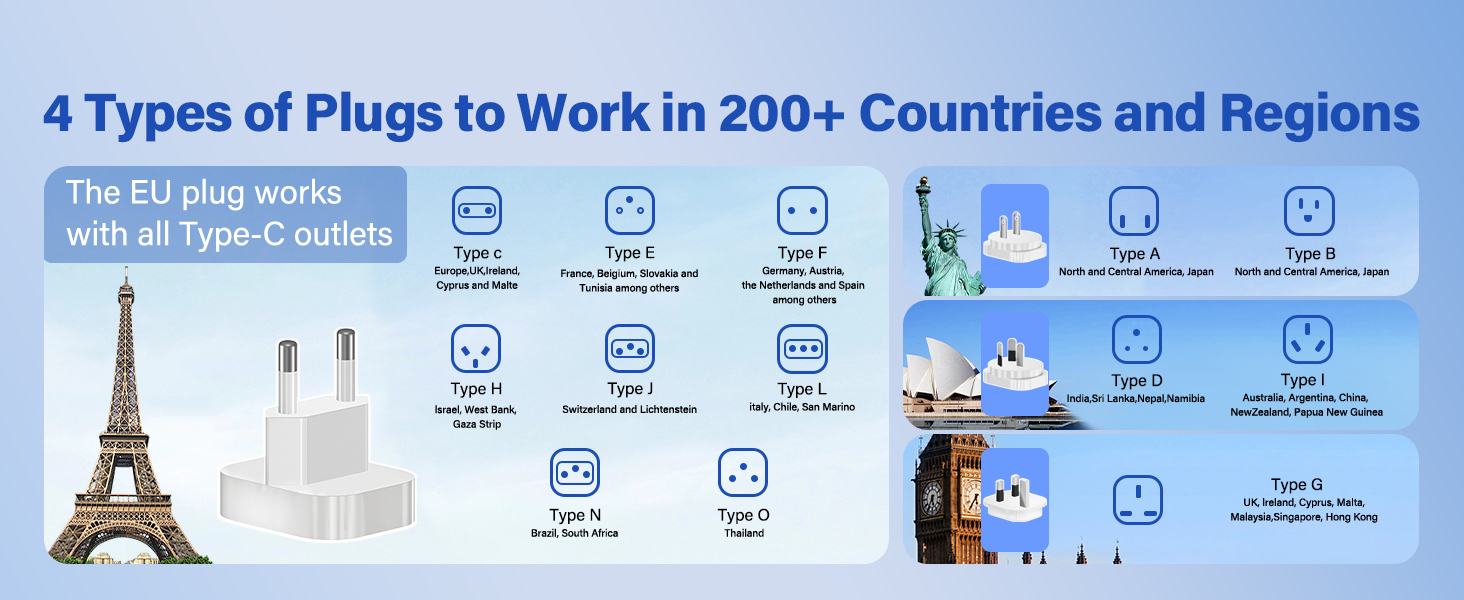 4 Types of Plugs to Work in 200+ Countries and Regions

The EU plug works with all Type-C outlets

Type c
Europe,UK,Ireland, Cyprus and Malte

Type E
France, Beigium, Slovakia and Tunisia among others

Type F
Germany, Austria, the Netherlands and Spain among others

Type H
Israel, West Bank, Gaza Strip

Type J
Switzerland and Lichtenstein

Type L
italy, Chile, San Marino

Type N
Brazil, South Africa

Type O
Thailand

Type A
North and Central America, Japan

Type B
North and Central America, Japan

Type D
India,Sri Lanka,Nepal,Namibia

Type I
Australia, Argentina, China, NewZealand, Papua New Guinea

Type G
UK, Ireland, Cyprus, Malta, Malaysia,Singapore, Hong Kong